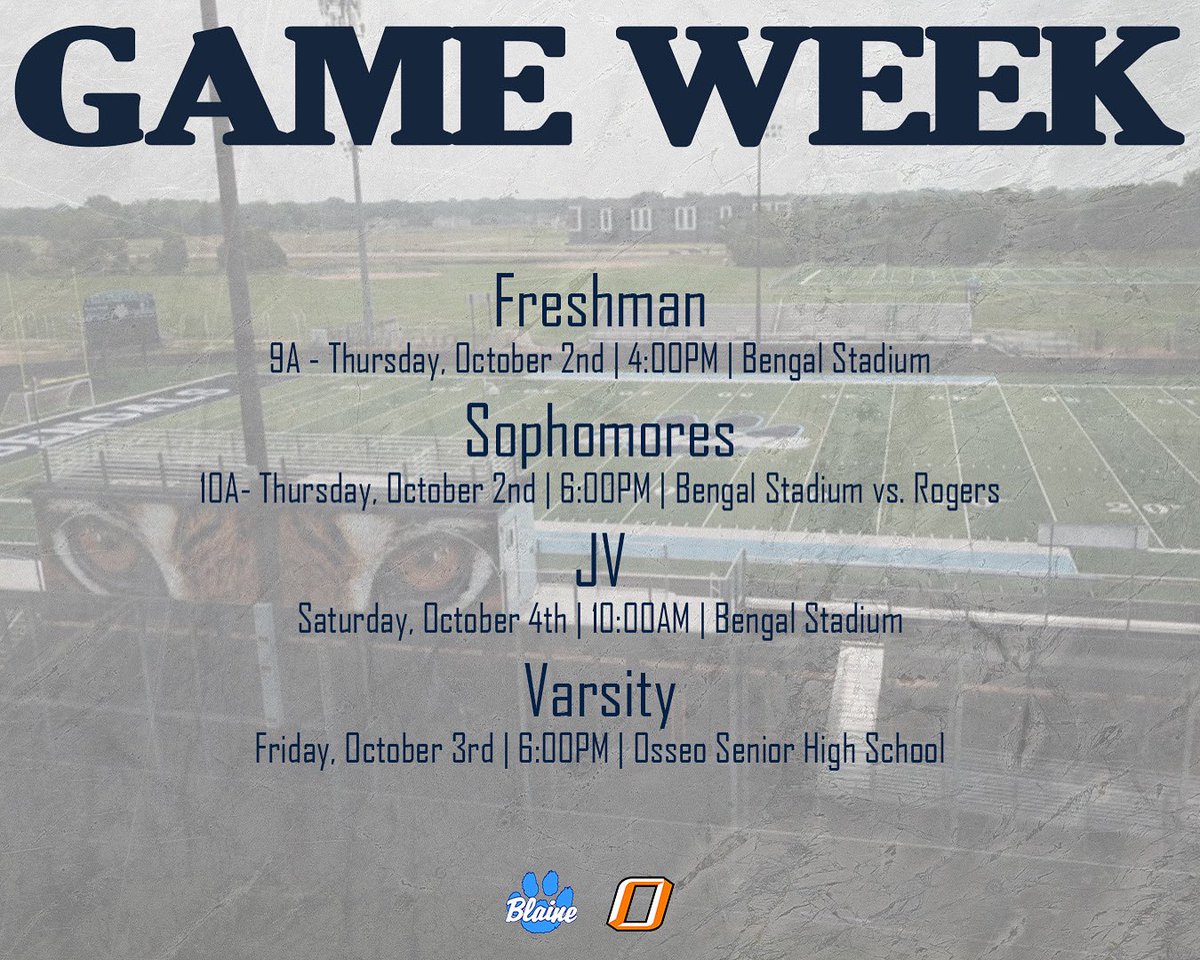 GAME WEEK

Freshman
9A - Thursday, October 2nd | 4:00PM | Bengal Stadium

Sophomores
10A- Thursday, October 2nd | 6:00PM | Bengal Stadium vs. Rogers

JV
Saturday, October 4th | 10:00AM | Bengal Stadium

Varsity
Friday, October 3rd | 6:00PM | Osseo Senior High School

Blaine

O